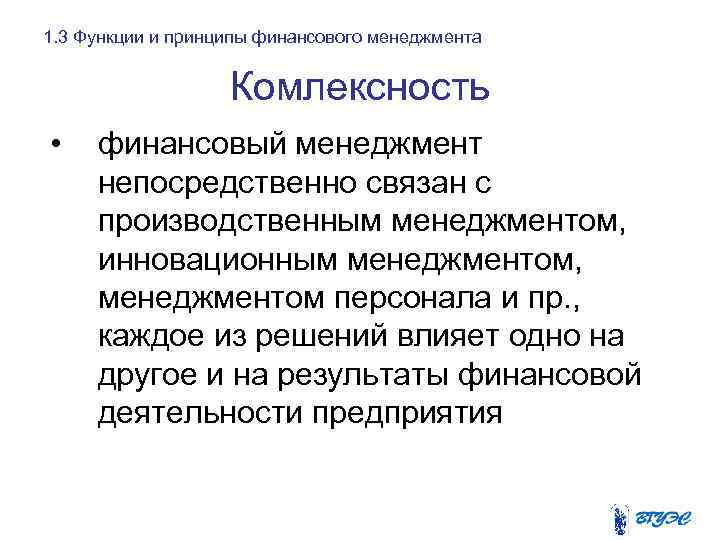 1.3 Функции и принципы финансового менеджмента

Комлексность

• финансовый менеджмент непосредственно связан с производственным менеджментом, инновационным менеджментом, менеджментом персонала и пр., каждое из решений влияет одно на другое и на результаты финансовой деятельности предприятия

ВГУЭС